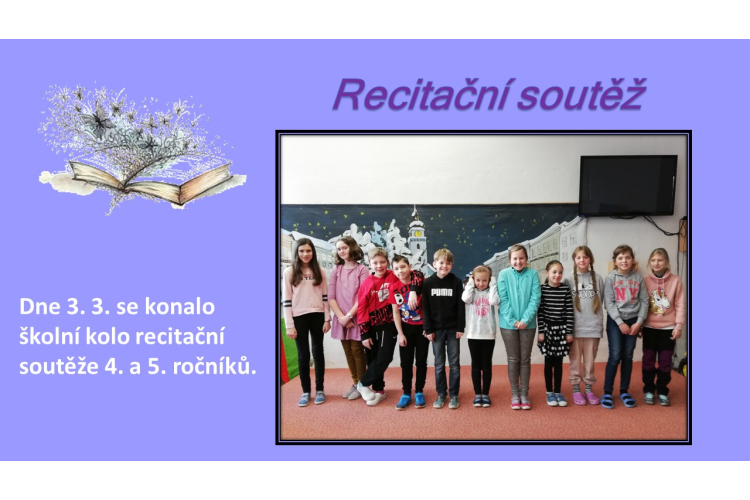 Recitační soutěž

Dne 3. 3. se konalo školní kolo recitační soutěže 4. a 5. ročníků.

PUMA

NY